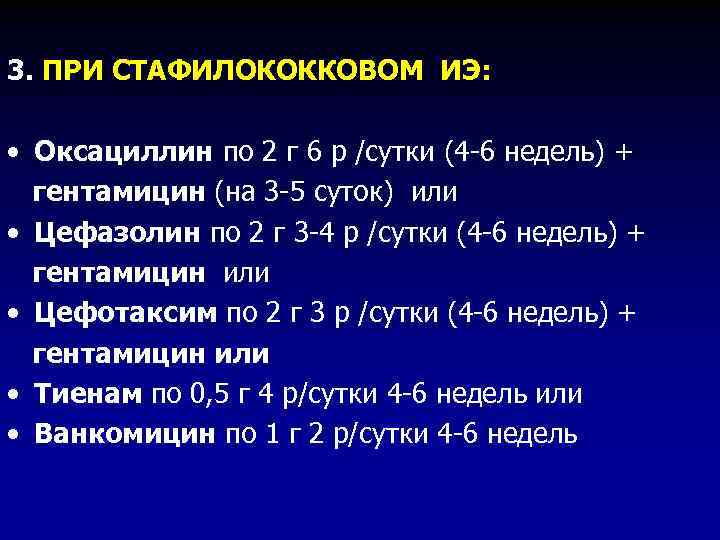 3. ПРИ СТАФИЛОКОККОВОМ ИЭ:

• Оксациллин по 2 г 6 р /сутки (4-6 недель) + гентамицин (на 3-5 суток) или
• Цефазолин по 2 г 3-4 р /сутки (4-6 недель) + гентамицин или
• Цефотаксим по 2 г 3 р /сутки (4-6 недель) + гентамицин или
• Тиенам по 0,5 г 4 р/сутки 4-6 недель или
• Ванкомицин по 1 г 2 р/сутки 4-6 недель